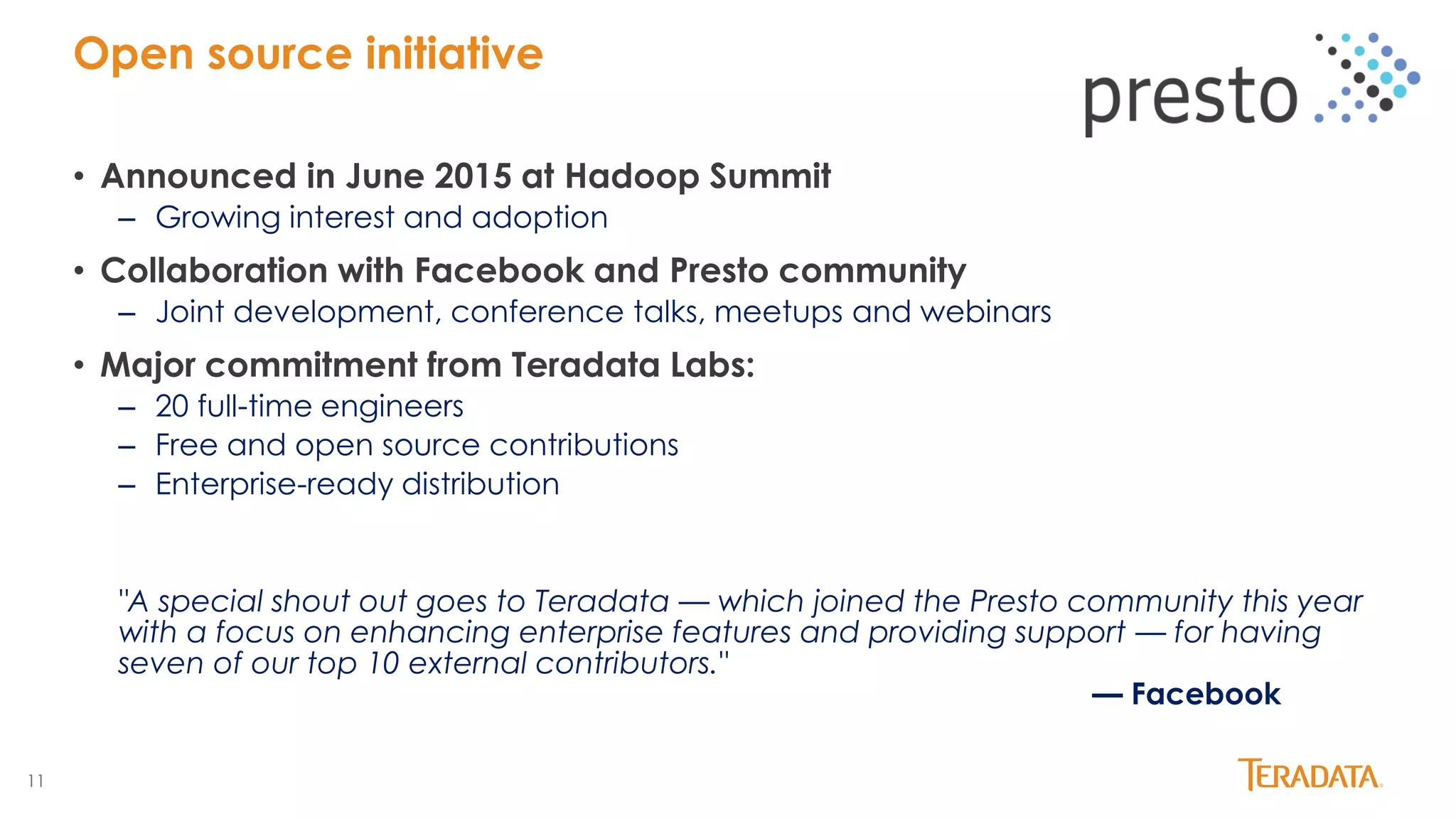 Open source initiative

presto

• Announced in June 2015 at Hadoop Summit
– Growing interest and adoption

• Collaboration with Facebook and Presto community
– Joint development, conference talks, meetups and webinars

• Major commitment from Teradata Labs:
– 20 full-time engineers
– Free and open source contributions
– Enterprise-ready distribution

"A special shout out goes to Teradata — which joined the Presto community this year with a focus on enhancing enterprise features and providing support — for having seven of our top 10 external contributors."

— Facebook

11

TERADATA.